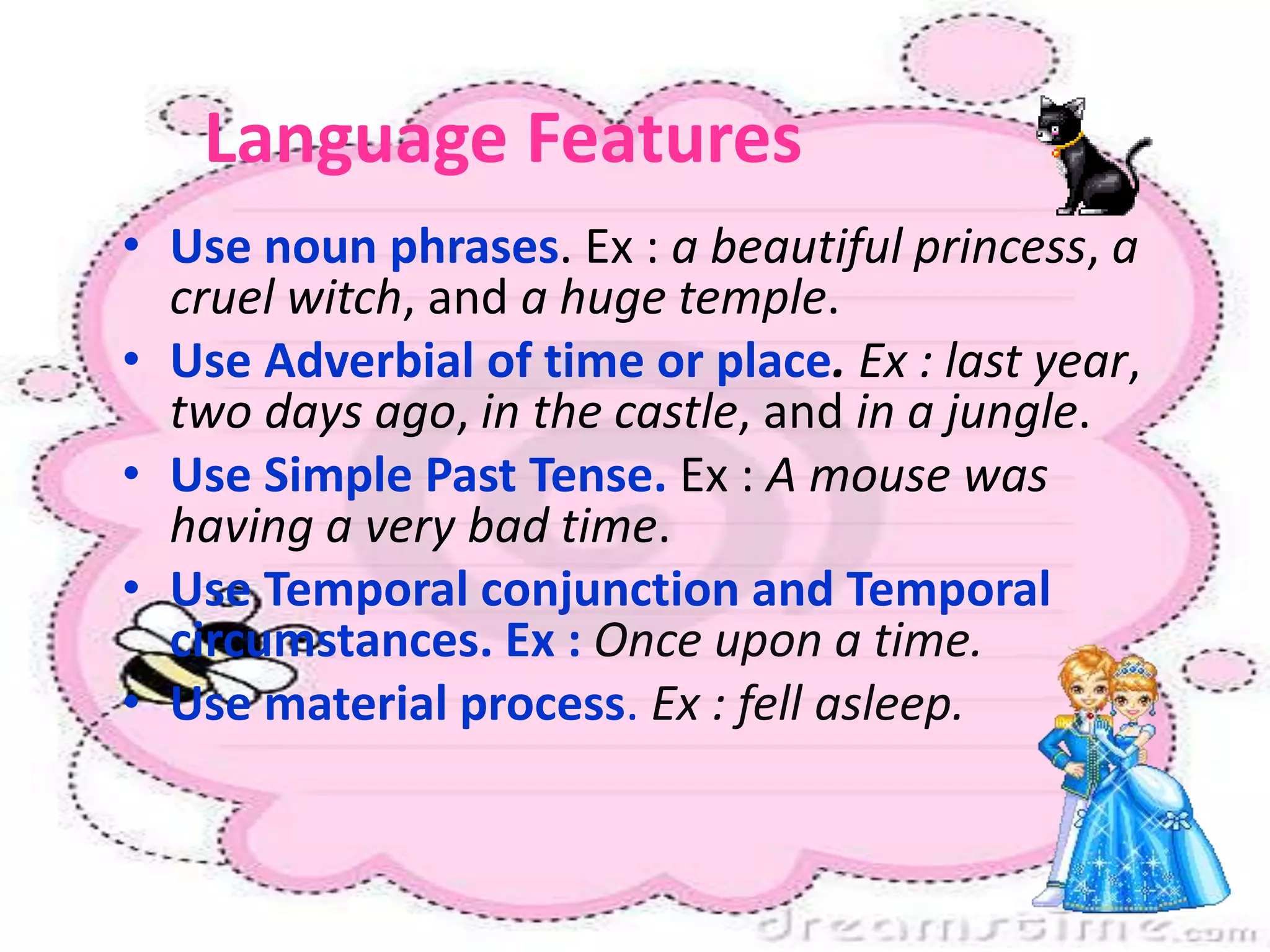 Language Features

• Use noun phrases. Ex : a beautiful princess, a cruel witch, and a huge temple.
• Use Adverbial of time or place. Ex : last year, two days ago, in the castle, and in a jungle.
• Use Simple Past Tense. Ex : A mouse was having a very bad time.
• Use Temporal conjunction and Temporal circumstances. Ex : Once upon a time.
• Use material process. Ex : fell asleep.

dreamstime.com